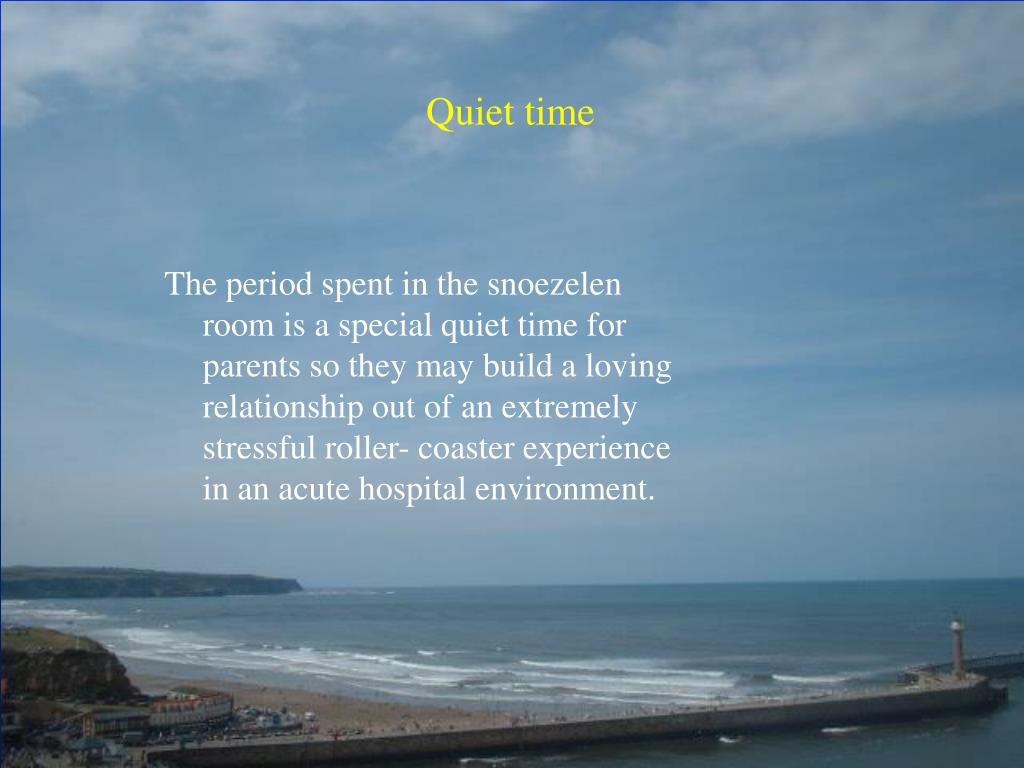 Quiet time

The period spent in the snoezelen room is a special quiet time for parents so they may build a loving relationship out of an extremely stressful roller- coaster experience in an acute hospital environment.